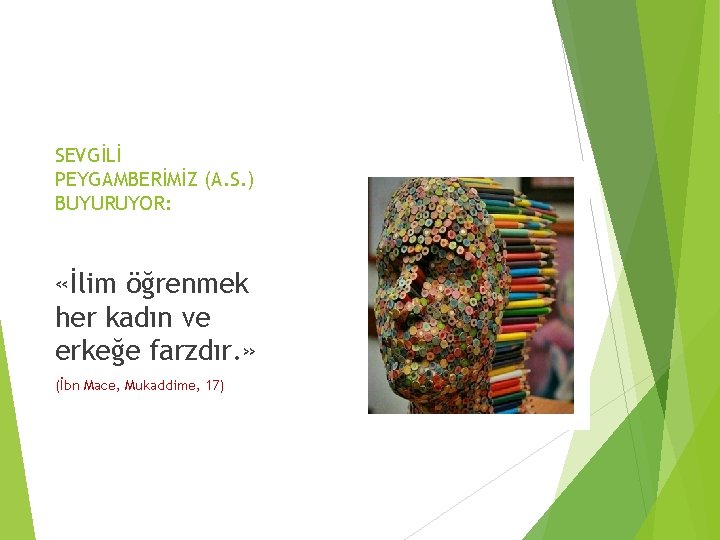 SEVGİLİ PEYGAMBERİMİZ (A.S.) BUYURUYOR:

«İlim öğrenmek her kadın ve erkeğe farzdır.»

(İbn Mace, Mukaddime, 17)